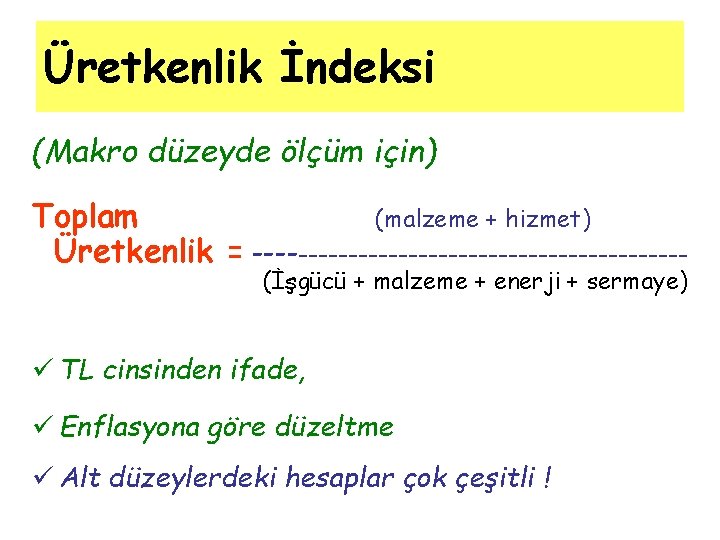 Üretkenlik İndeksi

(Makro düzeyde ölçüm için)

Toplam Üretkenlik = $\frac{\text{(malzeme + hizmet)}}{\text{(İşgücü + malzeme + enerji + sermaye)}}$

✓ TL cinsinden ifade,

✓ Enflasyona göre düzeltme

✓ Alt düzeylerdeki hesaplar çok çeşitli !